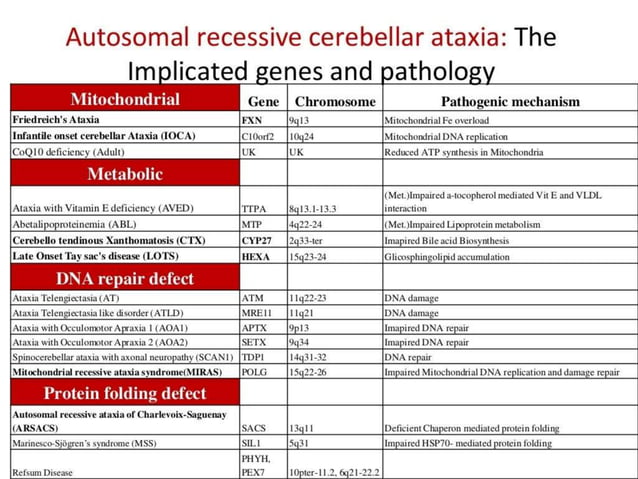 Autosomal recessive cerebellar ataxia: The Implicated genes and pathology

| Mitochondrial | Gene | Chromosome | Pathogenic mechanism |
|---|---|---|---|
| Friedreich's Ataxia | FXN | 9q13 | Mitochondrial Fe overload |
| Infantile onset cerebellar Ataxia (IOCA) | C10orf2 | 10q24 | Mitochondrial DNA replication |
| CoQ10 deficiency (Adult) | UK | UK | Reduced ATP synthesis in Mitochondria |
| Metabolic | | | |
| Ataxia with Vitamin E deficiency (AVED) | TTPA | 8q13.1-13.3 | (Met.)Impaired a-tocopherol mediated Vit E and VLDL interaction |
| Abetalipoproteinemia (ABL) | MTP | 4q22-24 | (Met.)Impaired Lipoprotein metabolism |
| Cerebello tendinous Xanthomatosis (CTX) | CYP27 | 2q33-ter | Imapired Bile acid Biosynthesis |
| Late Onset Tay sac's disease (LOTS) | HEXA | 15q23-24 | Glicosphingolipid accumulation |
| DNA repair defect | | | |
| Ataxia Telengiectasia (AT) | ATM | 11q22-23 | DNA damage |
| Ataxia Telengiectasia like disorder (ATLD) | MRE11 | 11q21 | DNA damage |
| Ataxia with Occulomotor Apraxia 1 (AOA1) | APTX | 9p13 | Imapired DNA repair |
| Ataxia with Occulomotor Apraxia 2 (AOA2) | SETX | 9q34 | Imapired DNA repair |
| Spinocerebellar ataxia with axonal neuropathy (SCAN1) | TDP1 | 14q31-32 | DNA repair |
| Mitochondrial recessive ataxia syndrome(MIRAS) | POLG | 15q22-26 | Impaired Mitochondrial DNA replication and damage repair |
| Protein folding defect | | | |
| Autosomal recessive ataxia of Charlevoix-Saguenay (ARSACS) | SACS | 13q11 | Deficient Chaperon mediated protein folding |
| Marinesco-Sjögren's syndrome (MSS) | SIL1 | 5q31 | Impaired HSP70- mediated protein folding |
| Refsum Disease | PHYH, PEX7 | 10pter-11.2, 6q21-22.2 | |